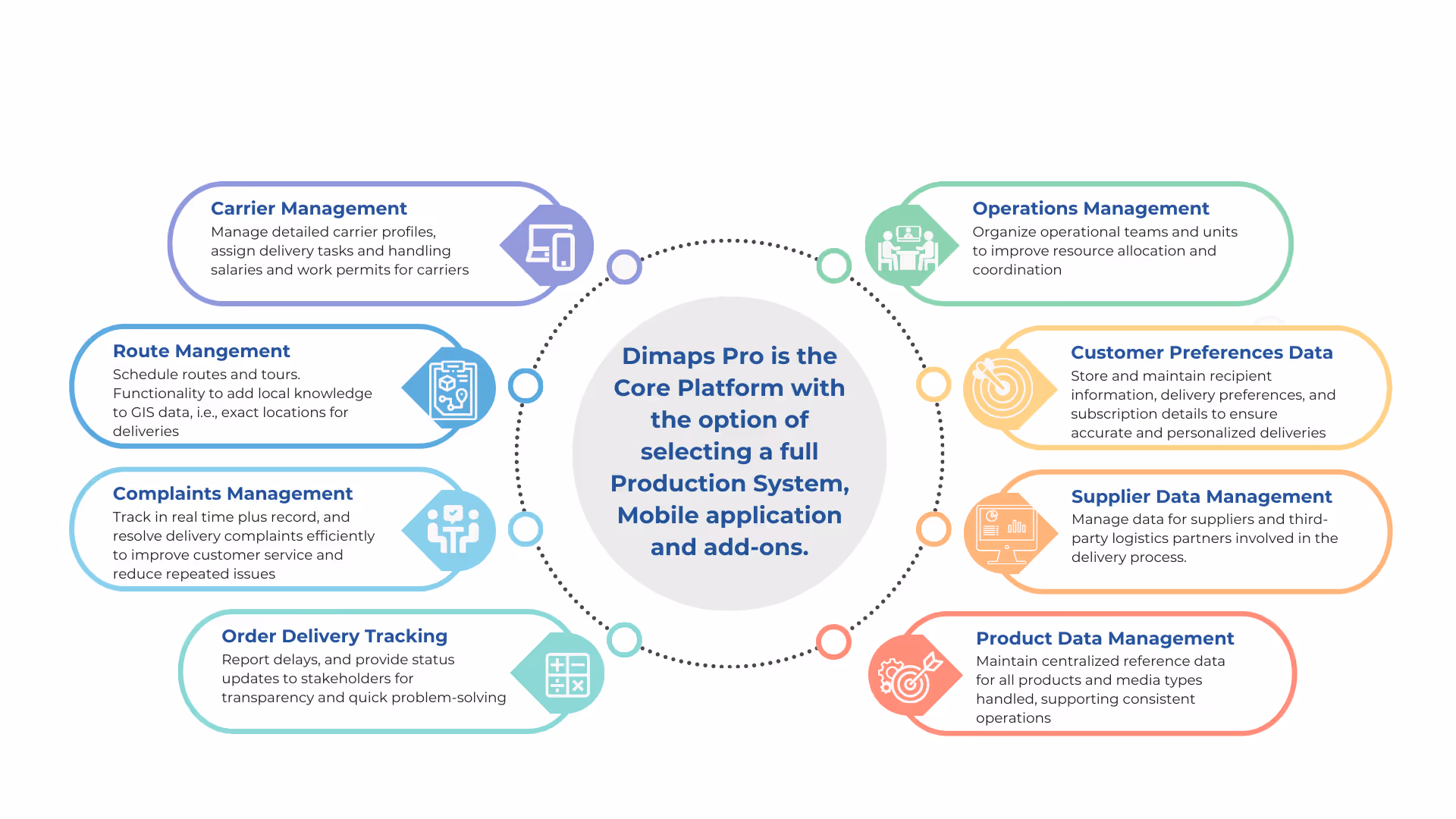 Carrier Management
Manage detailed carrier profiles, assign delivery tasks and handling salaries and work permits for carriers

Route Mangement
Schedule routes and tours. Functionality to add local knowledge to GIS data, i.e., exact locations for deliveries

Complaints Management
Track in real time plus record, and resolve delivery complaints efficiently to improve customer service and reduce repeated issues

Order Delivery Tracking
Report delays, and provide status updates to stakeholders for transparency and quick problem-solving

Dimaps Pro is the Core Platform with the option of selecting a full Production System, Mobile application and add-ons.

Operations Management
Organize operational teams and units to improve resource allocation and coordination

Customer Preferences Data
Store and maintain recipient information, delivery preferences, and subscription details to ensure accurate and personalized deliveries

Supplier Data Management
Manage data for suppliers and third-party logistics partners involved in the delivery process.

Product Data Management
Maintain centralized reference data for all products and media types handled, supporting consistent operations